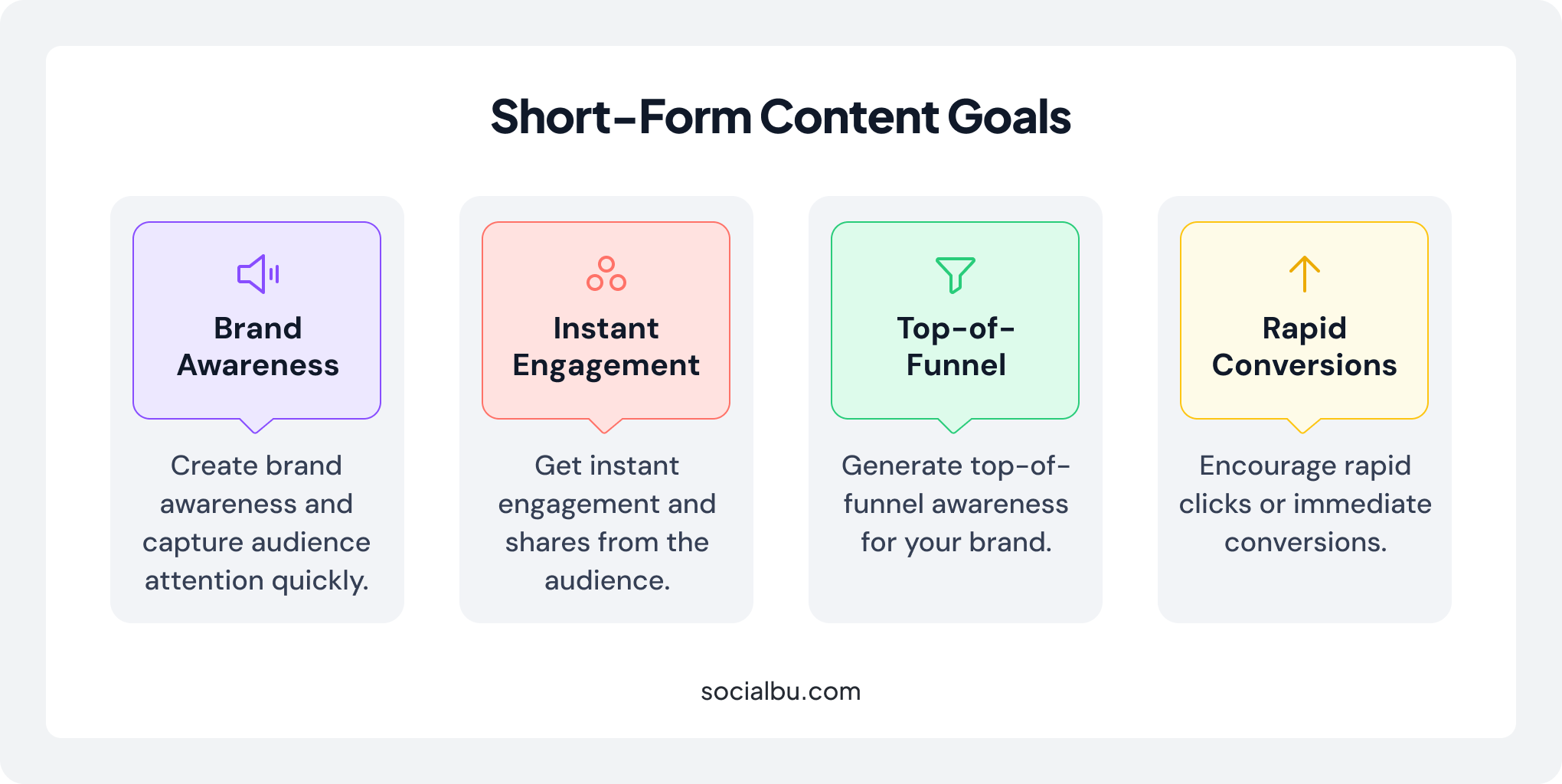 Short-Form Content Goals

Brand Awareness

Create brand awareness and capture audience attention quickly.

Instant Engagement

Get instant engagement and shares from the audience.

Top-of-Funnel

Generate top-of-funnel awareness for your brand.

Rapid Conversions

Encourage rapid clicks or immediate conversions.

socialbu.com